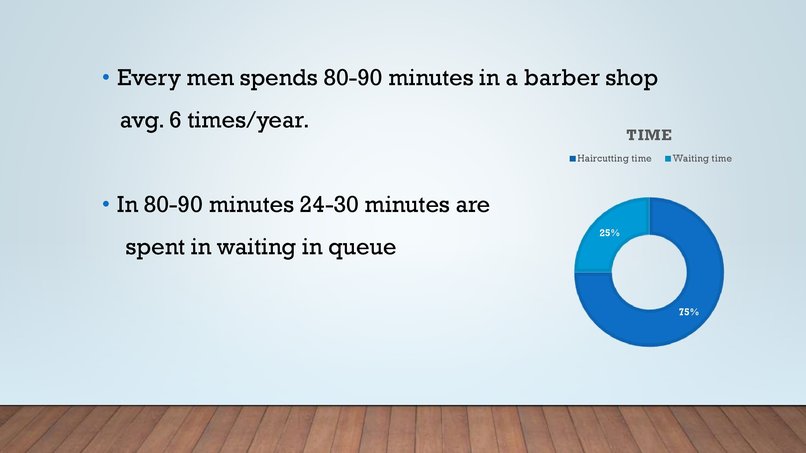 • Every men spends 80-90 minutes in a barber shop avg. 6 times/year.

• In 80-90 minutes 24-30 minutes are spent in waiting in queue

TIME

Haircutting time Waiting time

25%

75%